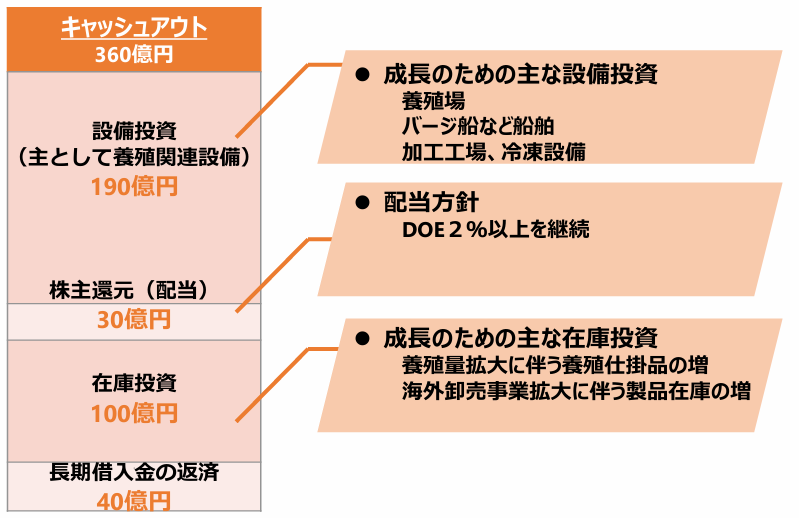 キャッシュアウト
360億円

設備投資
（主として養殖関連設備）
190億円

株主還元（配当）
30億円

在庫投資
100億円

長期借入金の返済
40億円

● 成長のための主な設備投資
養殖場
バージ船など船舶
加工工場、冷凍設備

● 配当方針
DOE２％以上を継続

● 成長のための主な在庫投資
養殖量拡大に伴う養殖仕掛品の増
海外卸売事業拡大に伴う製品在庫の増